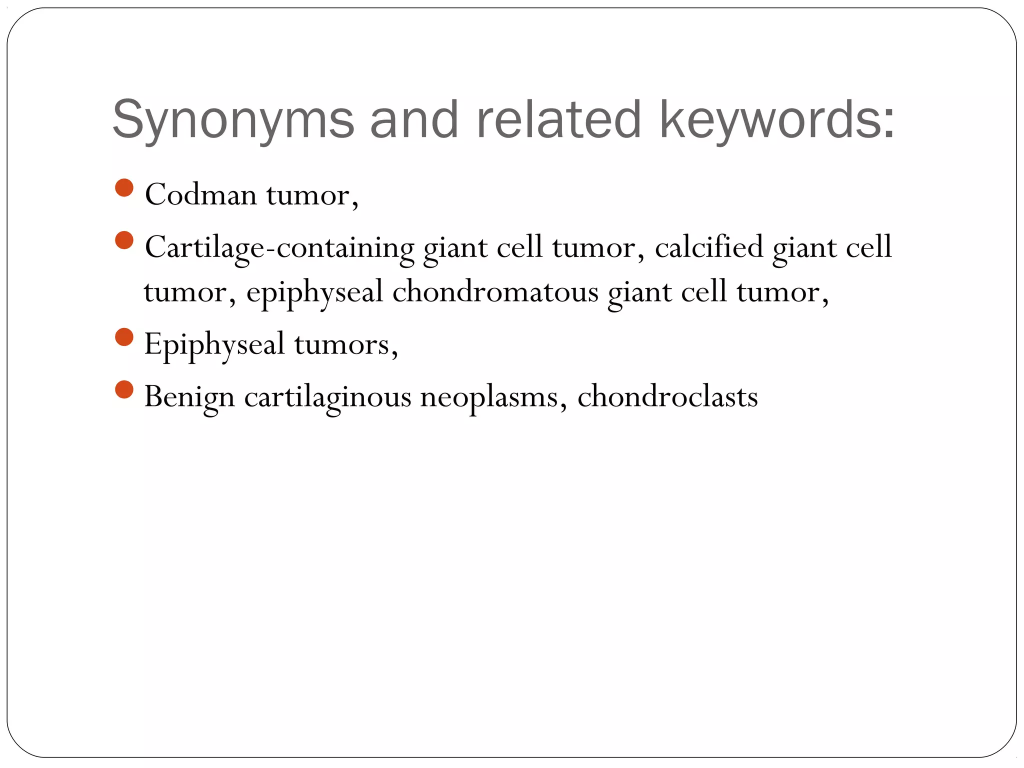 Synonyms and related keywords:

- Codman tumor,
- Cartilage-containing giant cell tumor, calcified giant cell tumor, epiphyseal chondromatous giant cell tumor,
- Epiphyseal tumors,
- Benign cartilaginous neoplasms, chondroclasts